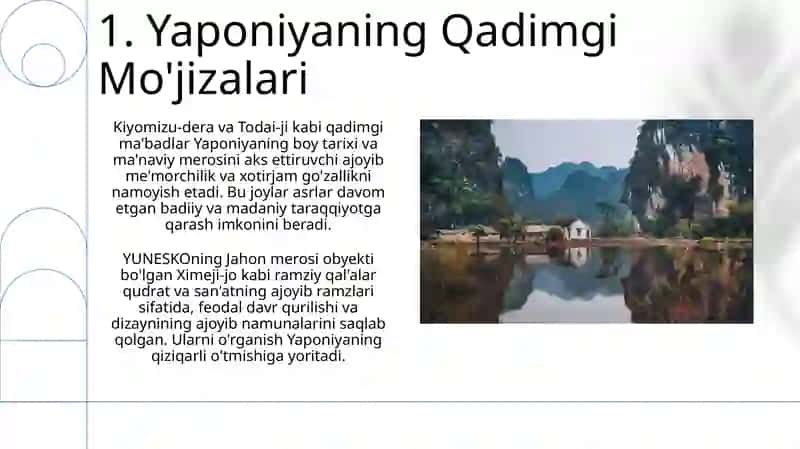 1. Yaponiyaning Qadimgi Mo'jizalari

Kiyomizu-dera va Todai-ji kabi qadimgi ma'badlar Yaponiyaning boy tarixi va ma'naviy merosini aks ettiruvchi ajoyib me'morchilik va xotirjam go'zallikni namoyish etadi. Bu joylar asrlar davom etgan badiiy va madaniy taraqqiyotga qarash imkonini beradi.

YUNESKOning Jahon merosi obyekti bo'lgan Ximeji-jo kabi ramziy qal'alar qudrat va san'atning ajoyib ramzlari sifatida, feodal davr qurilishi va dizaynining ajoyib namunalarini saqlab qolgan. Ularni o'rganish Yaponiyaning qiziqarli o'tmishiga yoritadi.